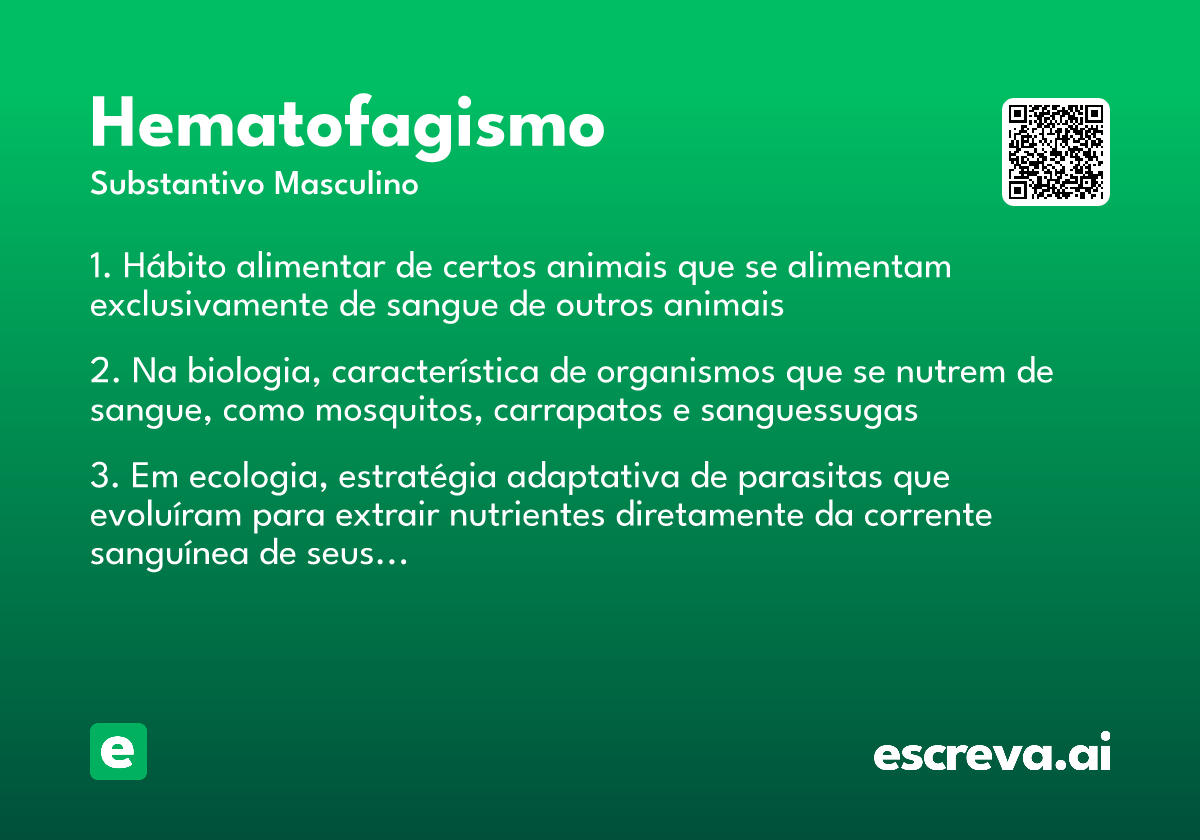 Hematofagismo
Substantivo Masculino

1. Hábito alimentar de certos animais que se alimentam exclusivamente de sangue de outros animais

2. Na biologia, característica de organismos que se nutrem de sangue, como mosquitos, carrapatos e sanguessugas

3. Em ecologia, estratégia adaptativa de parasitas que evoluíram para extrair nutrientes diretamente da corrente sanguínea de seus...

e

escreva.ai